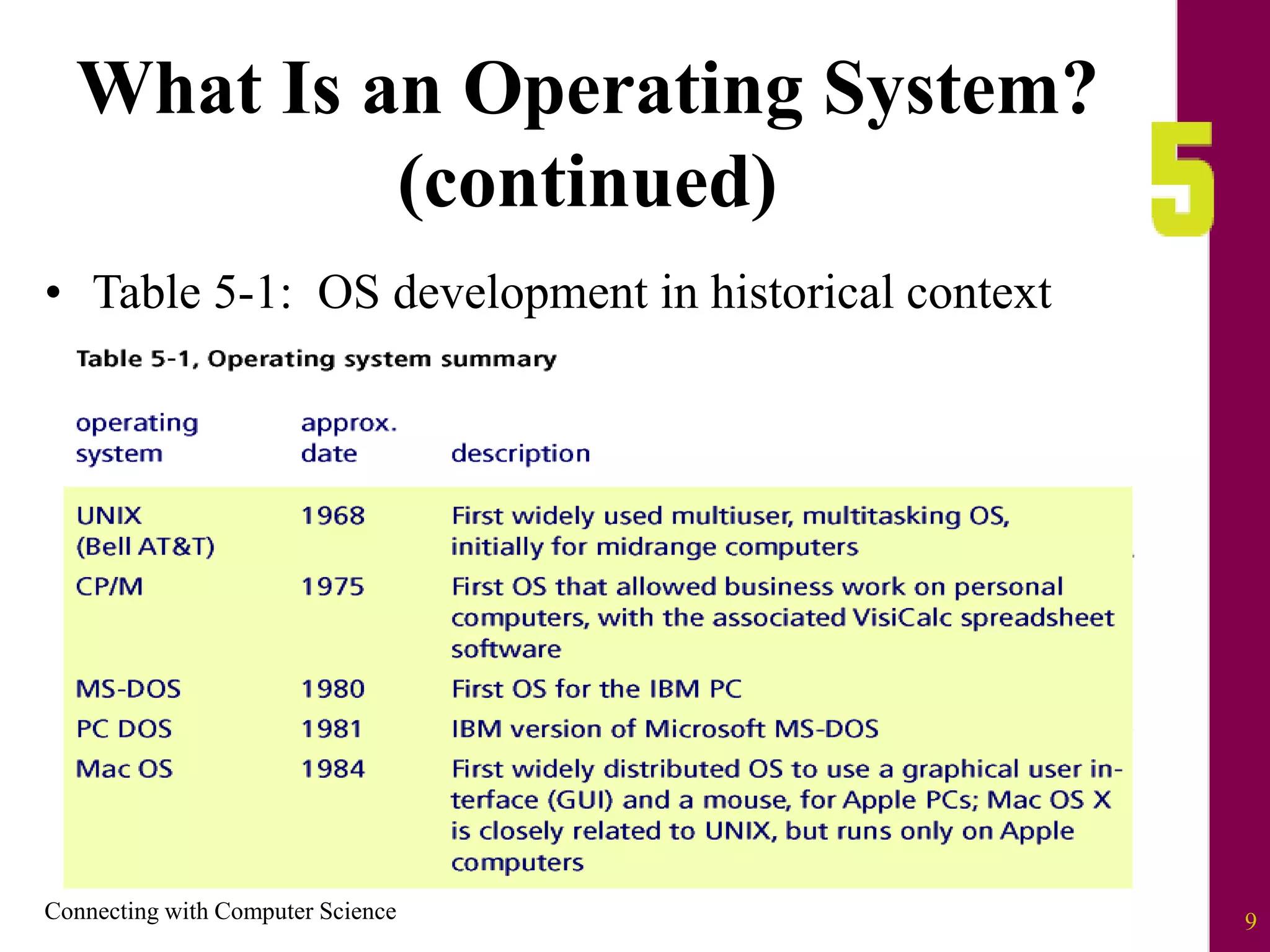 What Is an Operating System? (continued)

5

• Table 5-1: OS development in historical context

Table 5-1, Operating system summary

| operating system | approx. date | description |
|---|---|---|
| UNIX (Bell AT&T) | 1968 | First widely used multiuser, multitasking OS, initially for midrange computers |
| CP/M | 1975 | First OS that allowed business work on personal computers, with the associated VisiCalc spreadsheet software |
| MS-DOS | 1980 | First OS for the IBM PC |
| PC DOS | 1981 | IBM version of Microsoft MS-DOS |
| Mac OS | 1984 | First widely distributed OS to use a graphical user interface (GUI) and a mouse, for Apple PCs; Mac OS X is closely related to UNIX, but runs only on Apple computers |

Connecting with Computer Science

9